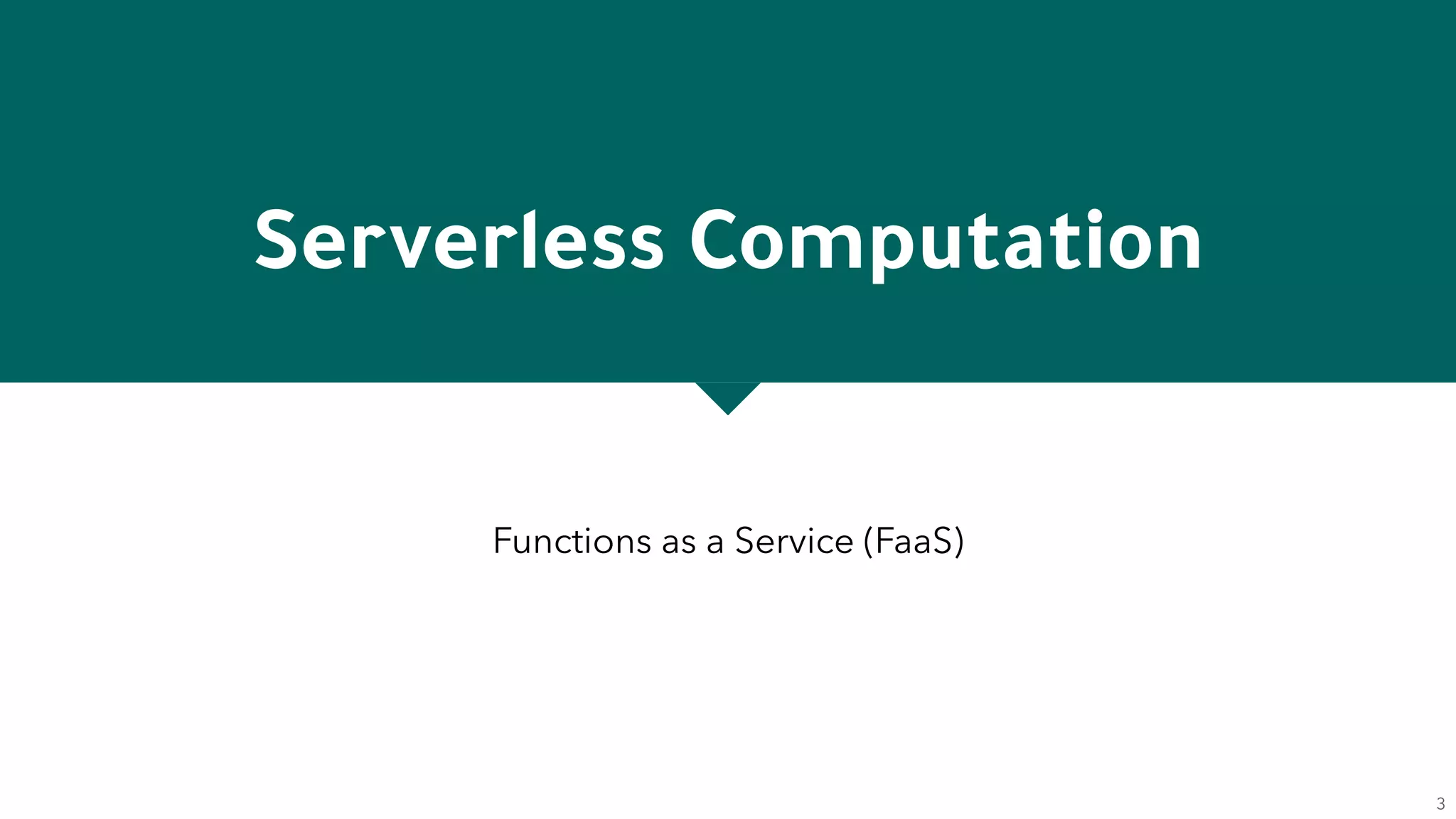 Serverless Computation

Functions as a Service (FaaS)

3